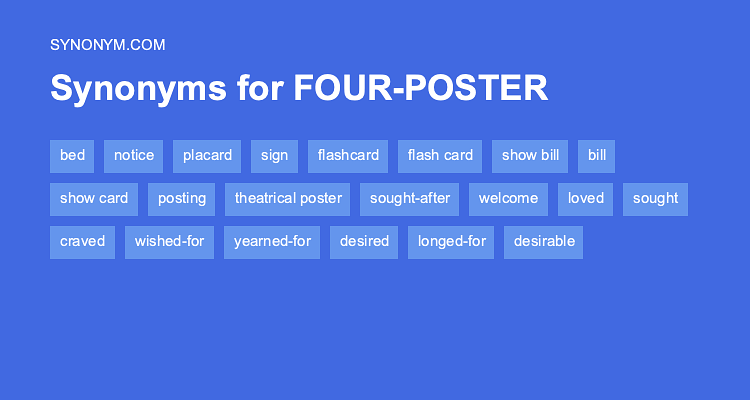 SYNONYM.COM

Synonyms for FOUR-POSTER

bed notice placard sign flashcard flash card show bill bill

show card posting theatrical poster sought-after welcome loved sought

craved wished-for yearned-for desired longed-for desirable